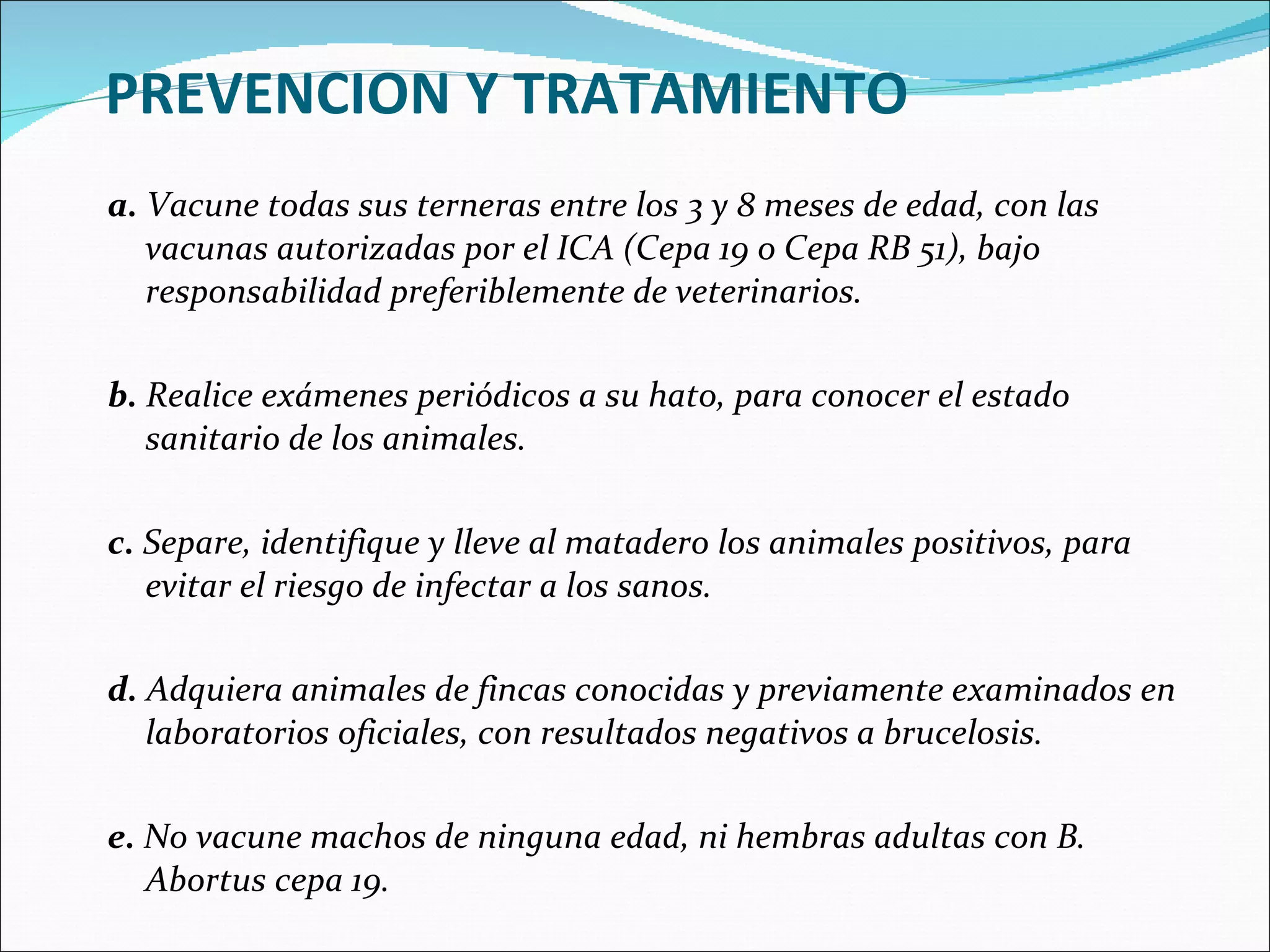 PREVENCION Y TRATAMIENTO

a. Vacune todas sus terneras entre los 3 y 8 meses de edad, con las vacunas autorizadas por el ICA (Cepa 19 o Cepa RB 51), bajo responsabilidad preferiblemente de veterinarios.

b. Realice exámenes periódicos a su hato, para conocer el estado sanitario de los animales.

c. Separe, identifique y lleve al matadero los animales positivos, para evitar el riesgo de infectar a los sanos.

d. Adquiera animales de fincas conocidas y previamente examinados en laboratorios oficiales, con resultados negativos a brucelosis.

e. No vacune machos de ninguna edad, ni hembras adultas con B. Abortus cepa 19.